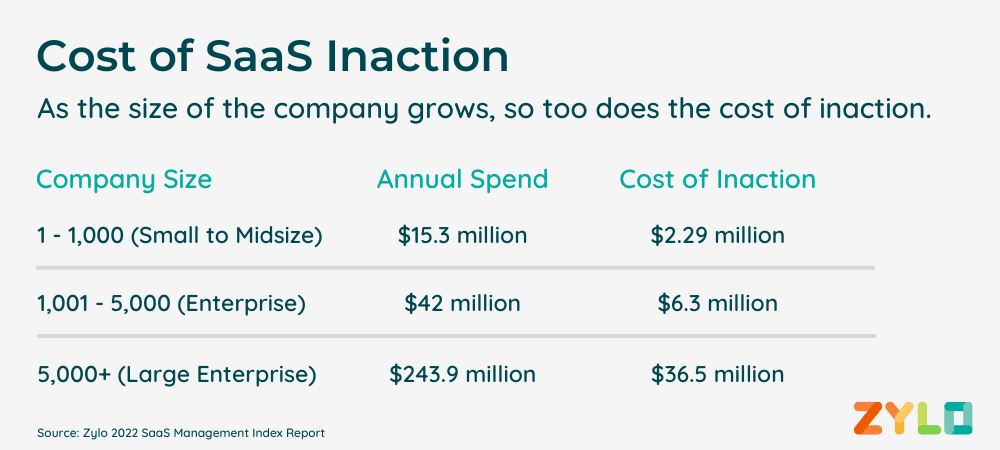 Cost of SaaS Inaction

As the size of the company grows, so too does the cost of inaction.

| Company Size | Annual Spend | Cost of Inaction |
|---|---|---|
| 1 - 1,000 (Small to Midsize) | \$15.3 million | \$2.29 million |
| 1,001 - 5,000 (Enterprise) | \$42 million | \$6.3 million |
| 5,000+ (Large Enterprise) | \$243.9 million | \$36.5 million |

Source: Zylo 2022 SaaS Management Index Report

ZYLO